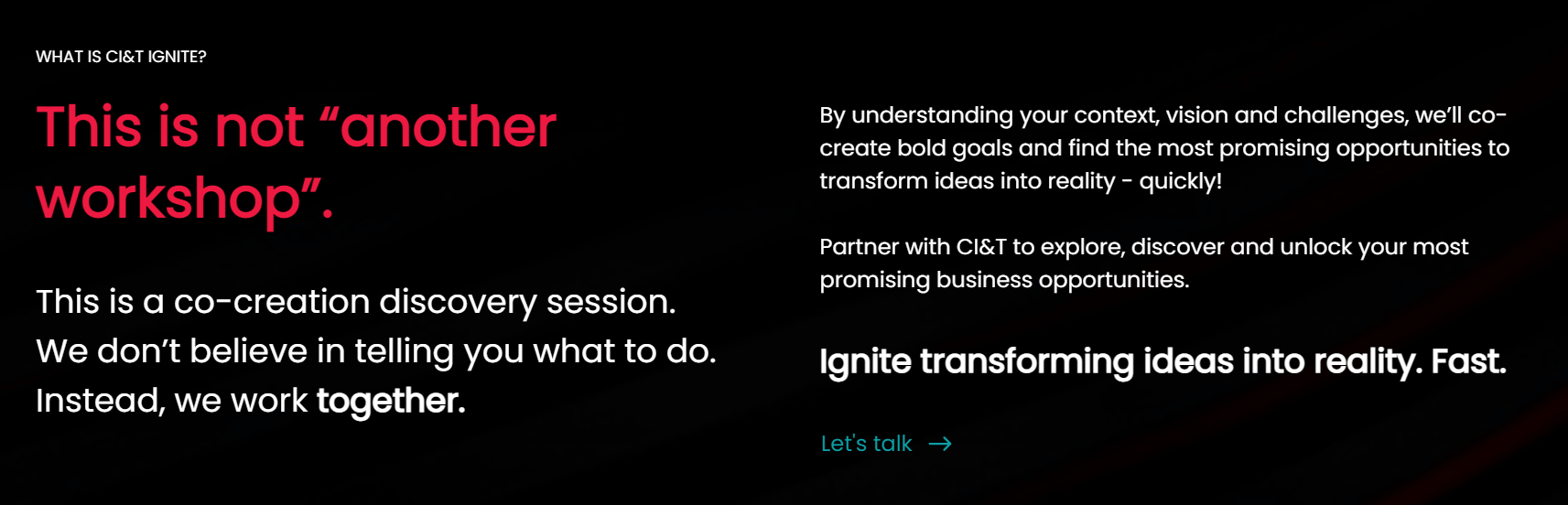 WHAT IS CI&T IGNITE?

This is not “another workshop”.

This is a co-creation discovery session. We don’t believe in telling you what to do. Instead, we work together.

By understanding your context, vision and challenges, we’ll co-create bold goals and find the most promising opportunities to transform ideas into reality - quickly!

Partner with CI&T to explore, discover and unlock your most promising business opportunities.

Ignite transforming ideas into reality. Fast.

Let's talk →